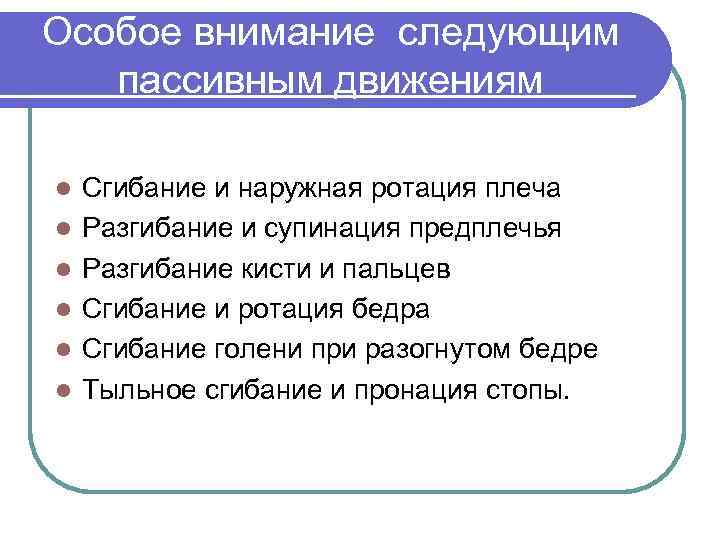 Особое внимание следующим пассивным движениям

- Сгибание и наружная ротация плеча
- Разгибание и супинация предплечья
- Разгибание кисти и пальцев
- Сгибание и ротация бедра
- Сгибание голени при разогнутом бедре
- Тыльное сгибание и пронация стопы.